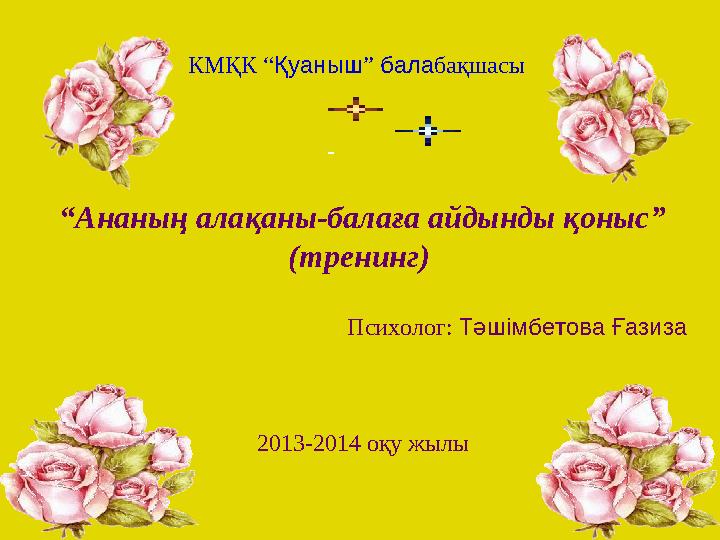 КМҚК “Қуаныш” балабақшасы

“Ананың алақаны-балаға айдынды қоныс”
(тренинг)

Психолог: Тәшімбетова Ғазиза

2013-2014 оқу жылы